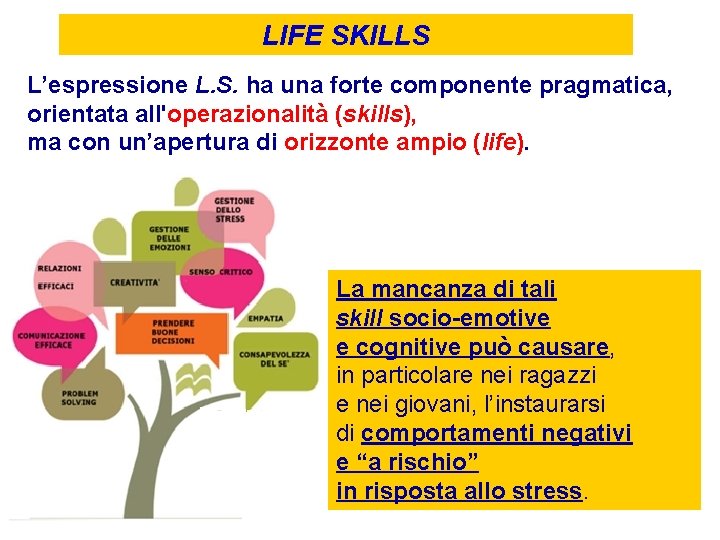 LIFE SKILLS

L'espressione L.S. ha una forte componente pragmatica, orientata all'operazionalità (skills), ma con un'apertura di orizzonte ampio (life).

GESTIONE DELLO STRESS

GESTIONE DELLE EMOZIONI

RELAZIONI EFFICACI

CREATIVITA'

SENSO CRITICO

EMPATIA

COMUNICAZIONE EFFICACE

PRENDERE BUONE DECISIONI

CONSAPEVOLEZZA DEL SE'

PROBLEM SOLVING

La mancanza di tali skill socio-emotive e cognitive può causare, in particolare nei ragazzi e nei giovani, l'instaurarsi di comportamenti negativi e "a rischio" in risposta allo stress.